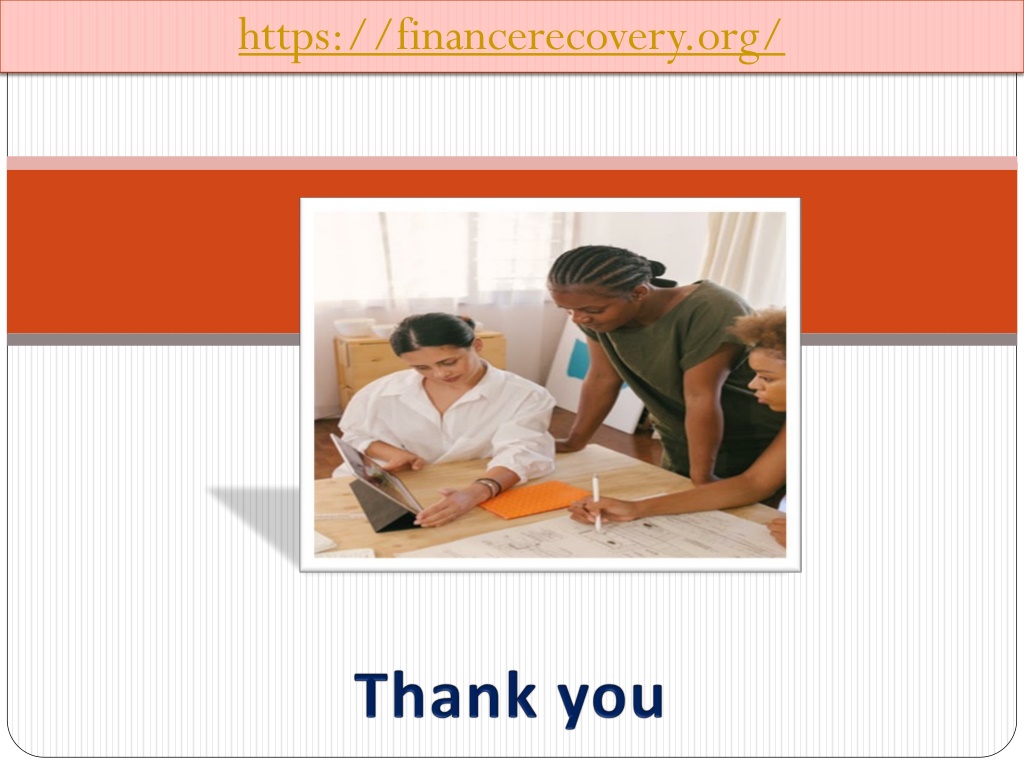 https://financerecovery.org/

Thank you